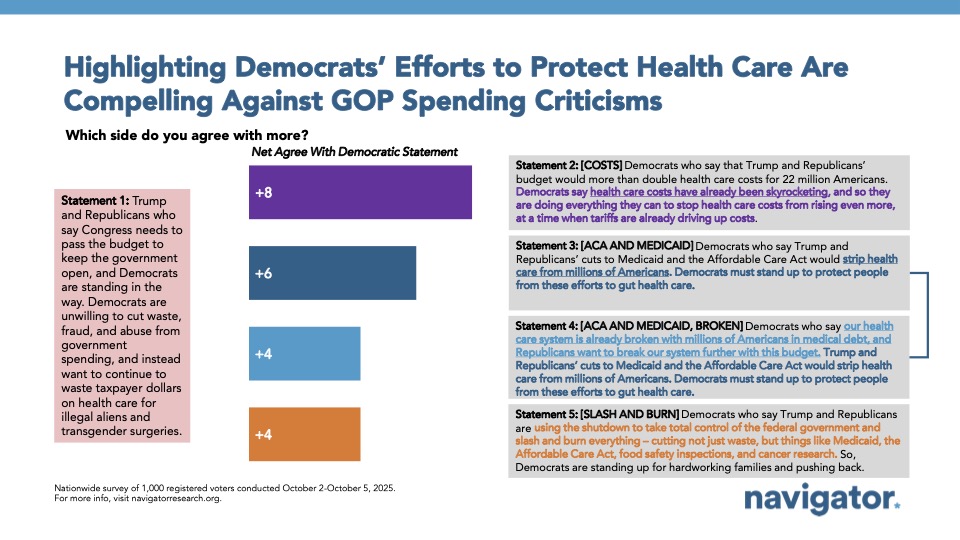 Highlighting Democrats' Efforts to Protect Health Care Are Compelling Against GOP Spending Criticisms

Which side do you agree with more?

Net Agree With Democratic Statement

Statement 1: Trump and Republicans who say Congress needs to pass the budget to keep the government open, and Democrats are standing in the way. Democrats are unwilling to cut waste, fraud, and abuse from government spending, and instead want to continue to waste taxpayer dollars on health care for illegal aliens and transgender surgeries.

+8

+6

+4

+4

Statement 2: [COSTS] Democrats who say that Trump and Republicans' budget would more than double health care costs for 22 million Americans. Democrats say health care costs have already been skyrocketing, and so they are doing everything they can to stop health care costs from rising even more, at a time when tariffs are already driving up costs.

Statement 3: [ACA AND MEDICAID] Democrats who say Trump and Republicans' cuts to Medicaid and the Affordable Care Act would strip health care from millions of Americans. Democrats must stand up to protect people from these efforts to gut health care.

Statement 4: [ACA AND MEDICAID, BROKEN] Democrats who say our health care system is already broken with millions of Americans in medical debt, and Republicans want to break our system further with this budget. Trump and Republicans' cuts to Medicaid and the Affordable Care Act would strip health care from millions of Americans. Democrats must stand up to protect people from these efforts to gut health care.

Statement 5: [SLASH AND BURN] Democrats who say Trump and Republicans are using the shutdown to take total control of the federal government and slash and burn everything – cutting not just waste, but things like Medicaid, the Affordable Care Act, food safety inspections, and cancer research. So, Democrats are standing up for hardworking families and pushing back.

Nationwide survey of 1,000 registered voters conducted October 2-October 5, 2025.
For more info, visit navigatorresearch.org.

navigator.